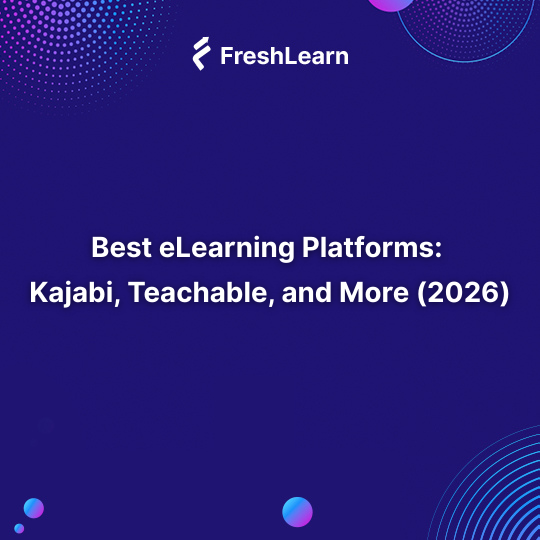 FreshLearn

Best eLearning Platforms: Kajabi, Teachable, and More (2026)